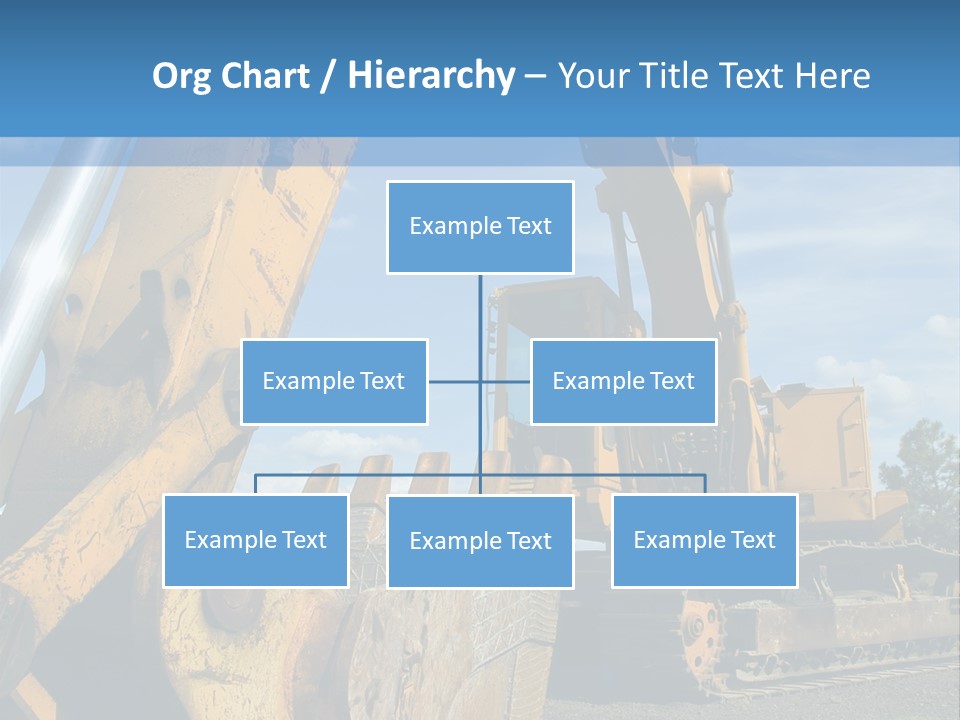 Org Chart / Hierarchy – Your Title Text Here

Example Text

Example Text

Example Text

Example Text

Example Text

Example Text